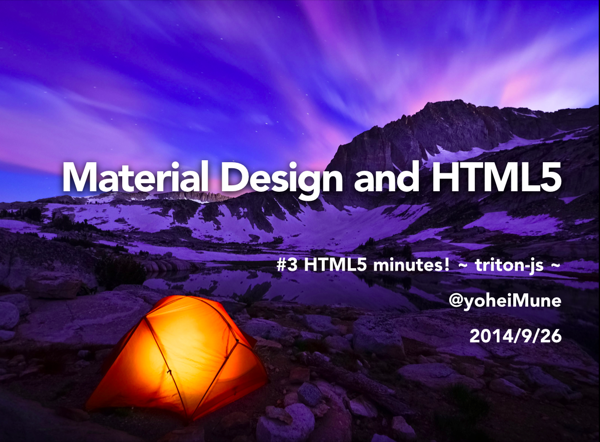 Material Design and HTML5

#3 HTML5 minutes! ~ triton-js ~

@yoheiMune

2014/9/26